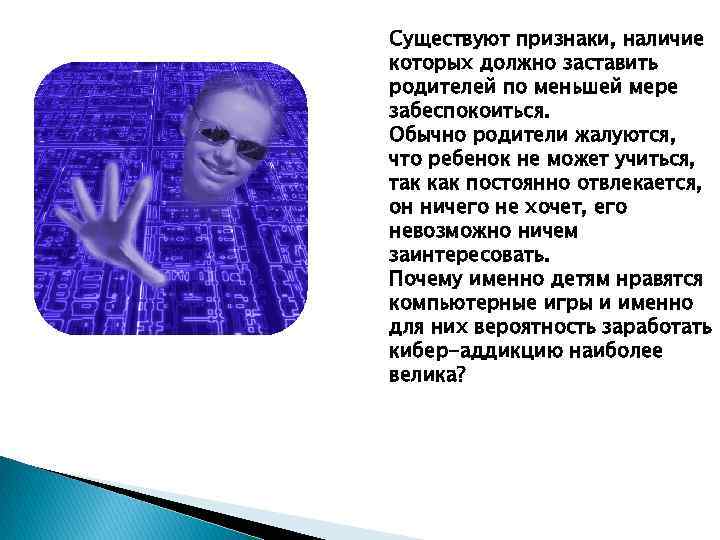 Существуют признаки, наличие которых должно заставить родителей по меньшей мере забеспокоиться.
Обычно родители жалуются, что ребенок не может учиться, так как постоянно отвлекается, он ничего не хочет, его невозможно ничем заинтересовать.
Почему именно детям нравятся компьютерные игры и именно для них вероятность заработать кибер-аддикцию наиболее велика?